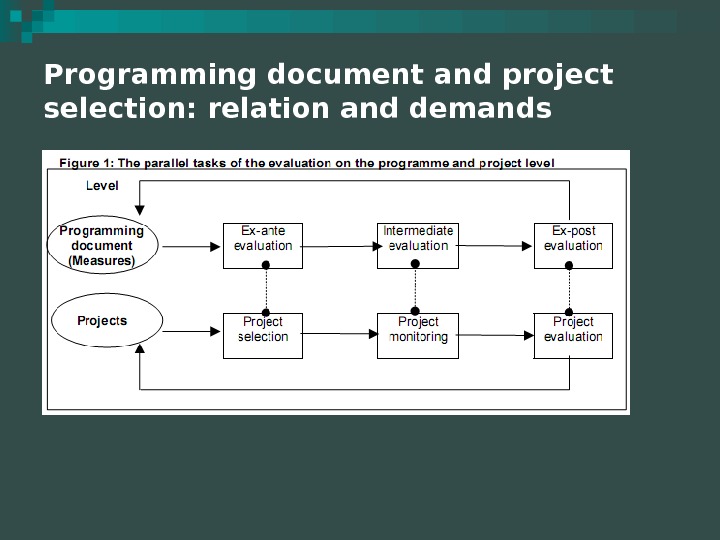 Programming document and project selection: relation and demands

Figure 1: The parallel tasks of the evaluation on the programme and project level

Level

Programming document (Measures)

Ex-ante evaluation

Intermediate evaluation

Ex-post evaluation

Projects

Project selection

Project monitoring

Project evaluation